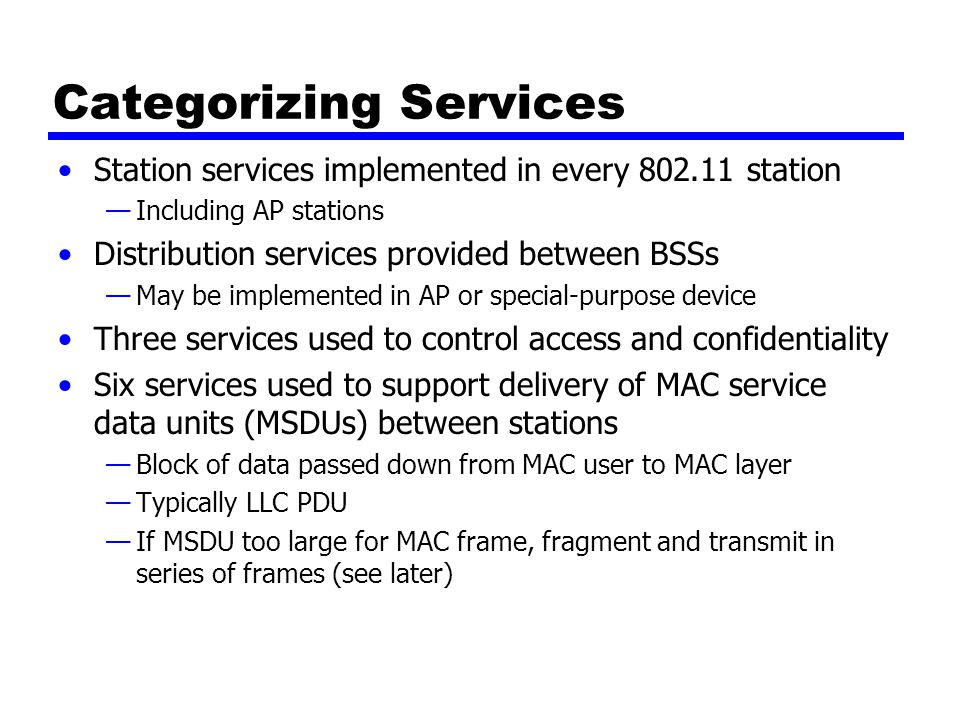 Categorizing Services

• Station services implemented in every 802.11 station
— Including AP stations
• Distribution services provided between BSSs
— May be implemented in AP or special-purpose device
• Three services used to control access and confidentiality
• Six services used to support delivery of MAC service data units (MSDUs) between stations
— Block of data passed down from MAC user to MAC layer
— Typically LLC PDU
— If MSDU too large for MAC frame, fragment and transmit in series of frames (see later)